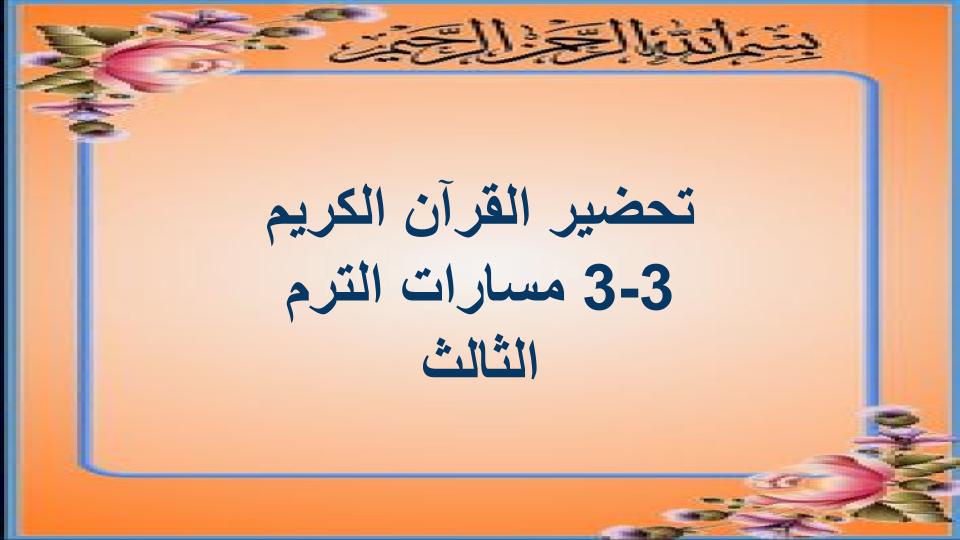 بسم الله الرحمن الرحيم

تحضير القرآن الكريم
3-3 مسارات الترم
الثالث